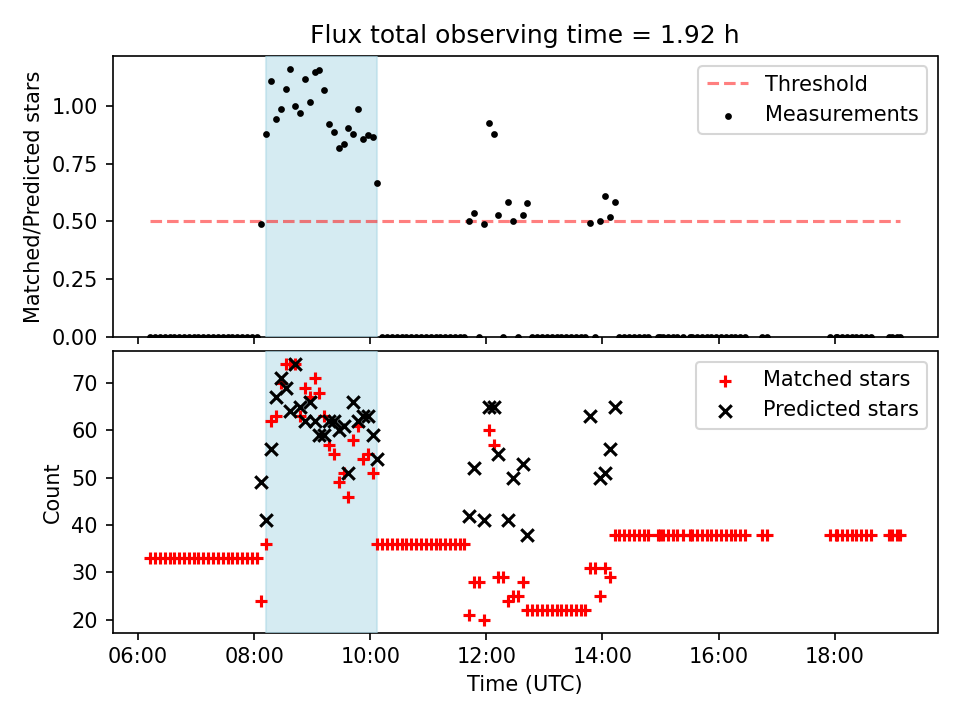 Flux total observing time = 1.92 h

Matched/Predicted stars

1.00
0.75
0.50
0.25
0.00

Threshold
Measurements

Count

70
60
50
40
30
20

Matched stars
Predicted stars

06:00
08:00
10:00
12:00
14:00
16:00
18:00

Time (UTC)